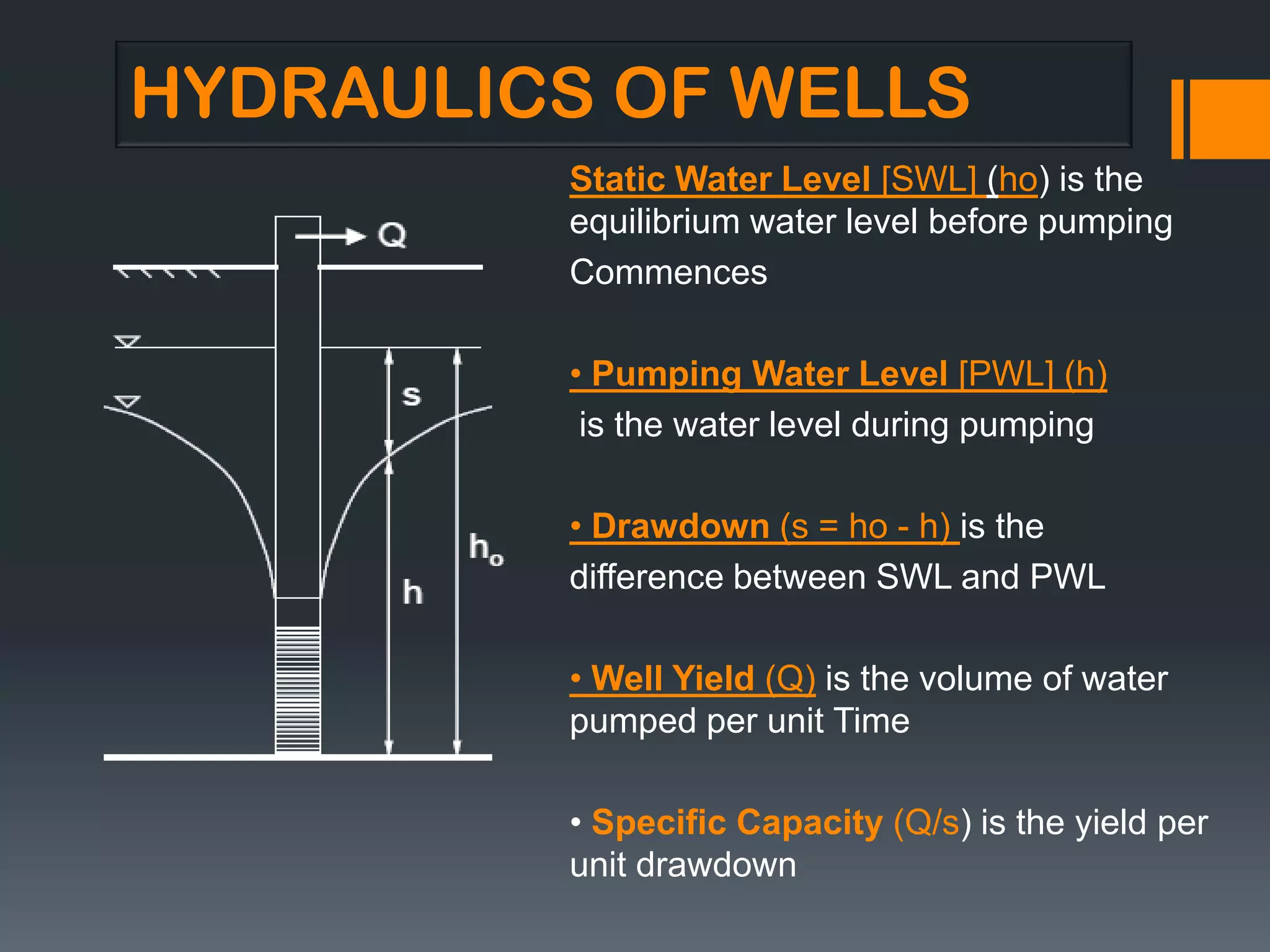 HYDRAULICS OF WELLS

Q

s

h

$h_o$

Static Water Level [SWL] (ho) is the equilibrium water level before pumping Commences

• Pumping Water Level [PWL] (h) is the water level during pumping

• Drawdown (s = ho - h) is the difference between SWL and PWL

• Well Yield (Q) is the volume of water pumped per unit Time

• Specific Capacity (Q/s) is the yield per unit drawdown